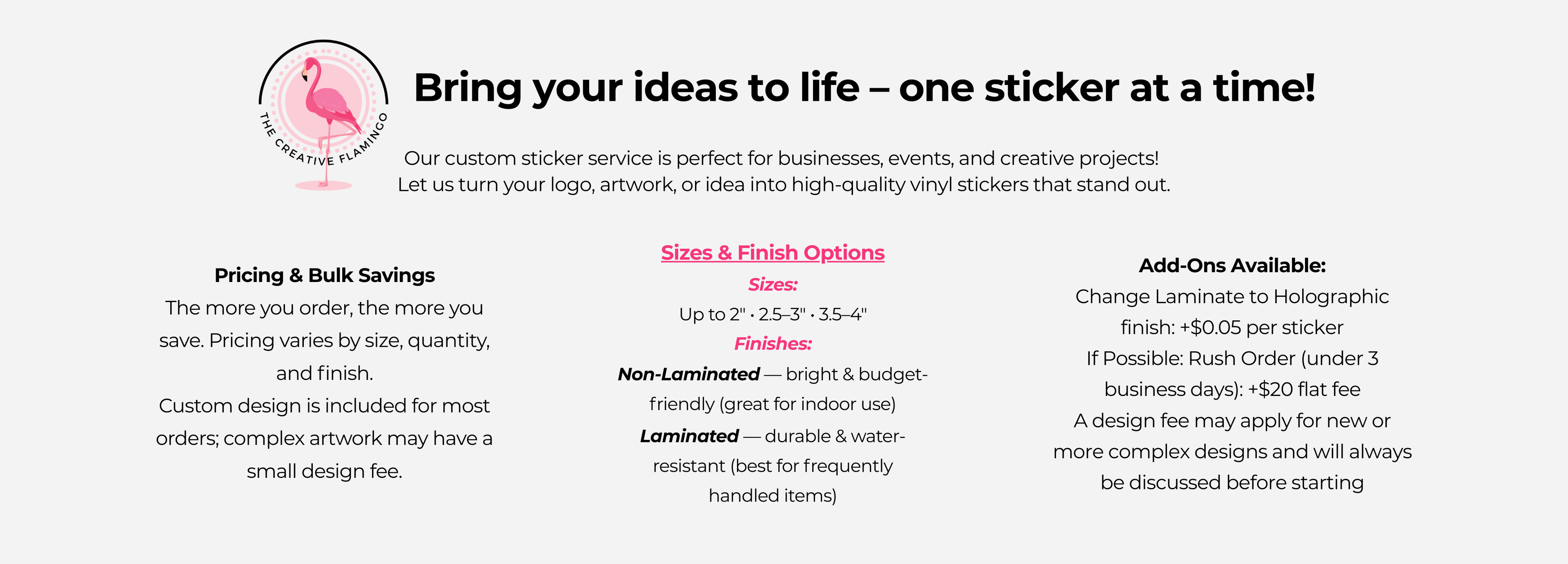 THE CREATIVE FLAMINGO

Bring your ideas to life – one sticker at a time!

Our custom sticker service is perfect for businesses, events, and creative projects! Let us turn your logo, artwork, or idea into high-quality vinyl stickers that stand out.

Pricing & Bulk Savings
The more you order, the more you save. Pricing varies by size, quantity, and finish.
Custom design is included for most orders; complex artwork may have a small design fee.

Sizes & Finish Options
Sizes:
Up to 2" • 2.5–3" • 3.5–4"
Finishes:
Non-Laminated — bright & budget-friendly (great for indoor use)
Laminated — durable & water-resistant (best for frequently handled items)

Add-Ons Available:
Change Laminate to Holographic finish: +$0.05 per sticker
If Possible: Rush Order (under 3 business days): +$20 flat fee
A design fee may apply for new or more complex designs and will always be discussed before starting